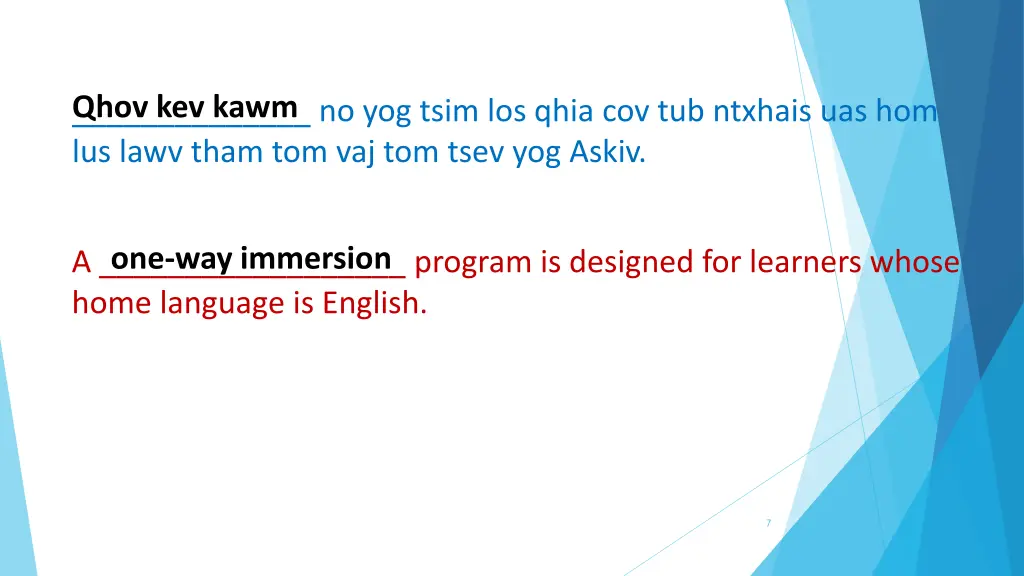 Qhov kev kawm no yog tsim los qhia cov tub ntxhais uas hom lus lawv tham tom vaj tom tsev yog Askiv.

A one-way immersion program is designed for learners whose home language is English.

7